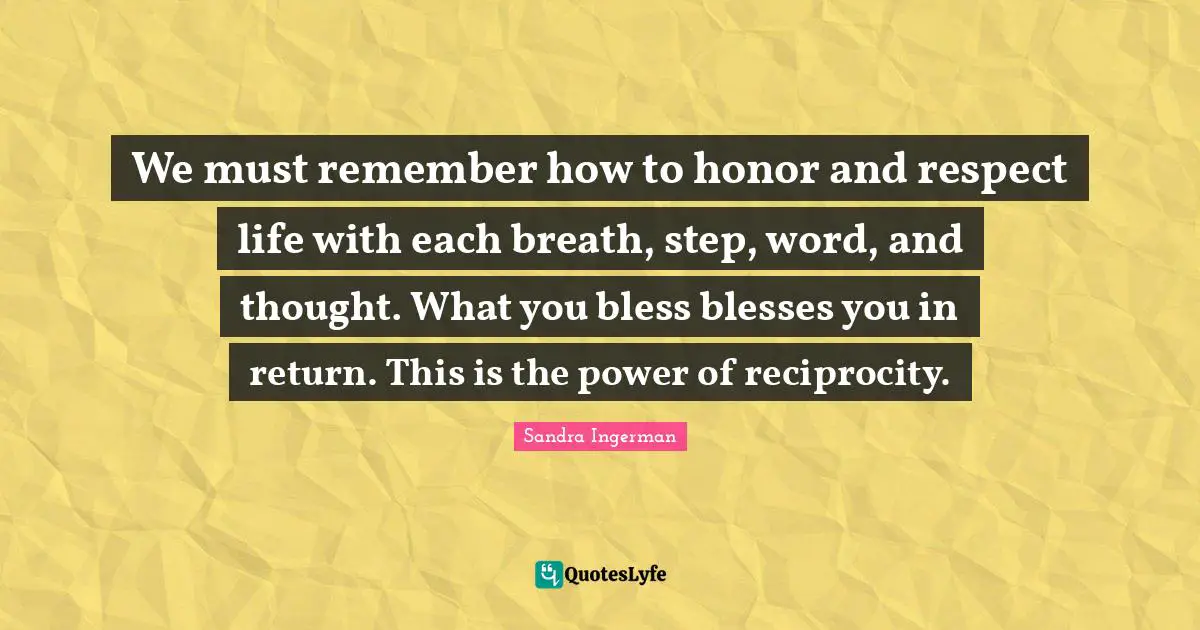 We must remember how to honor and respect life with each breath, step, word, and thought. What you bless blesses you in return. This is the power of reciprocity.

Sandra Ingerman

QuotesLyfe